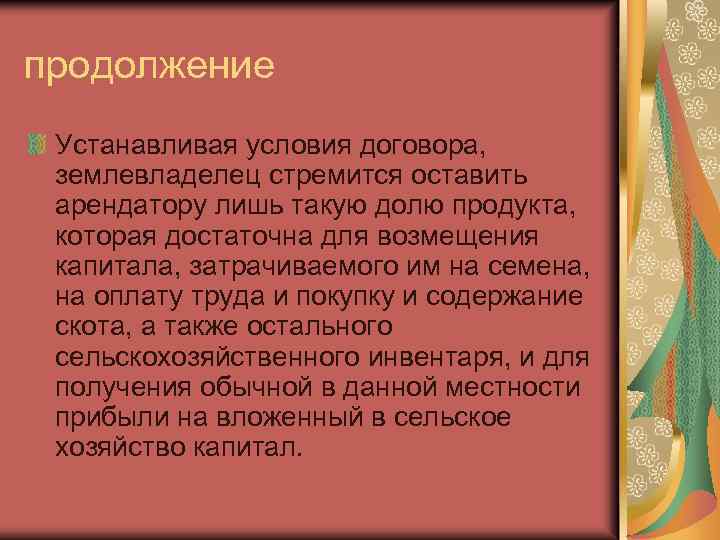 продолжение

Устанавливая условия договора, землевладелец стремится оставить арендатору лишь такую долю продукта, которая достаточна для возмещения капитала, затрачиваемого им на семена, на оплату труда и покупку и содержание скота, а также остального сельскохозяйственного инвентаря, и для получения обычной в данной местности прибыли на вложенный в сельское хозяйство капитал.